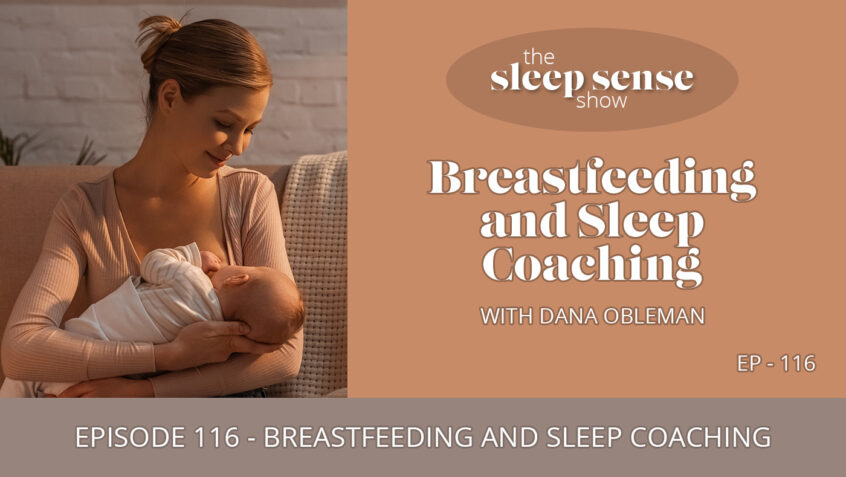 the sleep sense show

Breastfeeding and Sleep Coaching

WITH DANA OBLEMAN

EP - 116

EPISODE 116 - BREASTFEEDING AND SLEEP COACHING